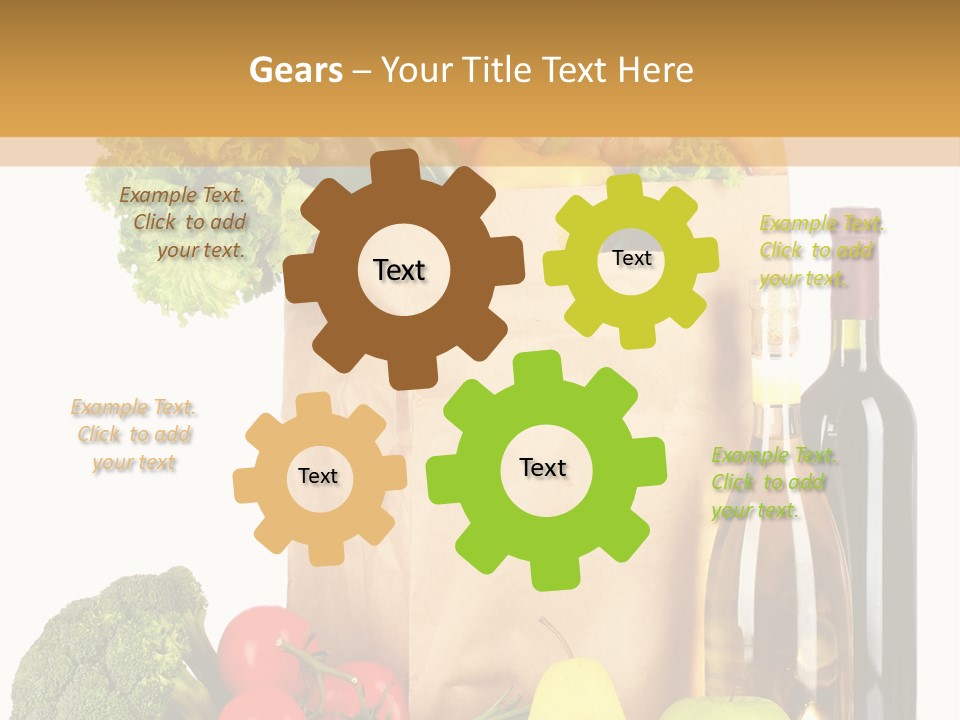 Gears – Your Title Text Here

Example Text. Click to add your text.

Text

Text

Example Text. Click to add your text.

Example Text. Click to add your text

Text

Text

Example Text. Click to add your text.